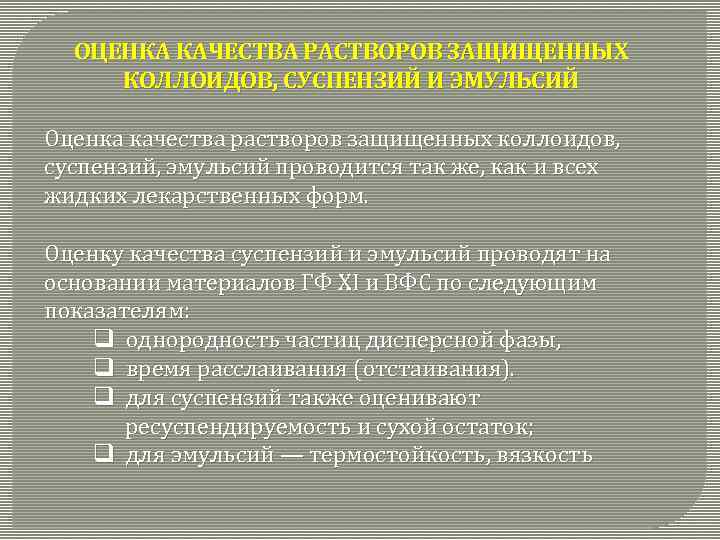 ОЦЕНКА КАЧЕСТВА РАСТВОРОВ ЗАЩИЩЕННЫХ КОЛЛОИДОВ, СУСПЕНЗИЙ И ЭМУЛЬСИЙ

Оценка качества растворов защищенных коллоидов, суспензий, эмульсий проводится так же, как и всех жидких лекарственных форм.

Оценку качества суспензий и эмульсий проводят на основании материалов ГФ XI и ВФС по следующим показателям:

❑ однородность частиц дисперсной фазы,
❑ время расслаивания (отстаивания).
❑ для суспензий также оценивают ресуспендируемость и сухой остаток;
❑ для эмульсий — термостойкость, вязкость